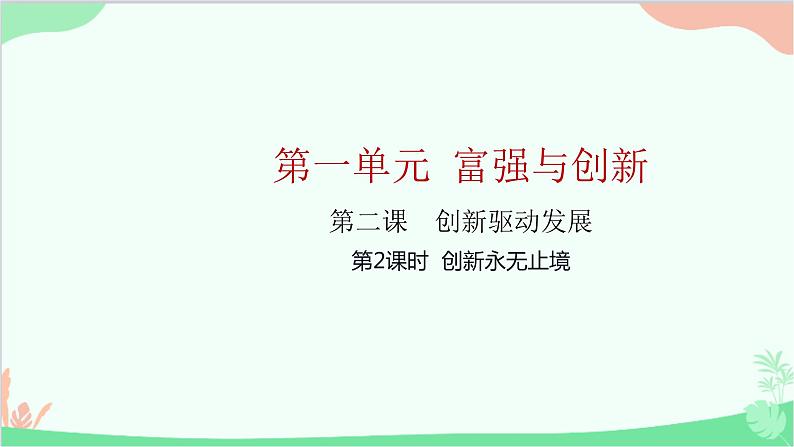 第一单元 富强与创新

第二课 创新驱动发展

第2课时 创新永无止境